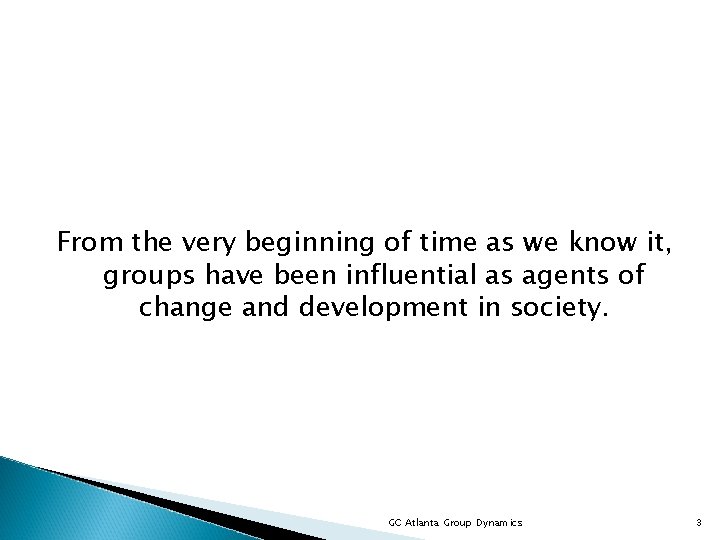 From the very beginning of time as we know it, groups have been influential as agents of change and development in society.

GC Atlanta Group Dynamics

3